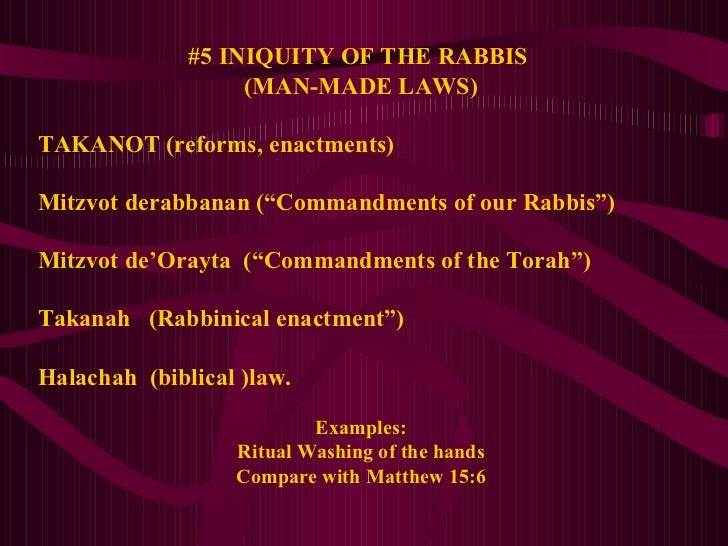 #5 INIQUITY OF THE RABBIS
(MAN-MADE LAWS)

TAKANOT (reforms, enactments)

Mitzvot derabbanan (“Commandments of our Rabbis”)

Mitzvot de’Orayta (“Commandments of the Torah”)

Takanah (Rabbinical enactment”)

Halachah (biblical )law.

Examples:
Ritual Washing of the hands
Compare with Matthew 15:6